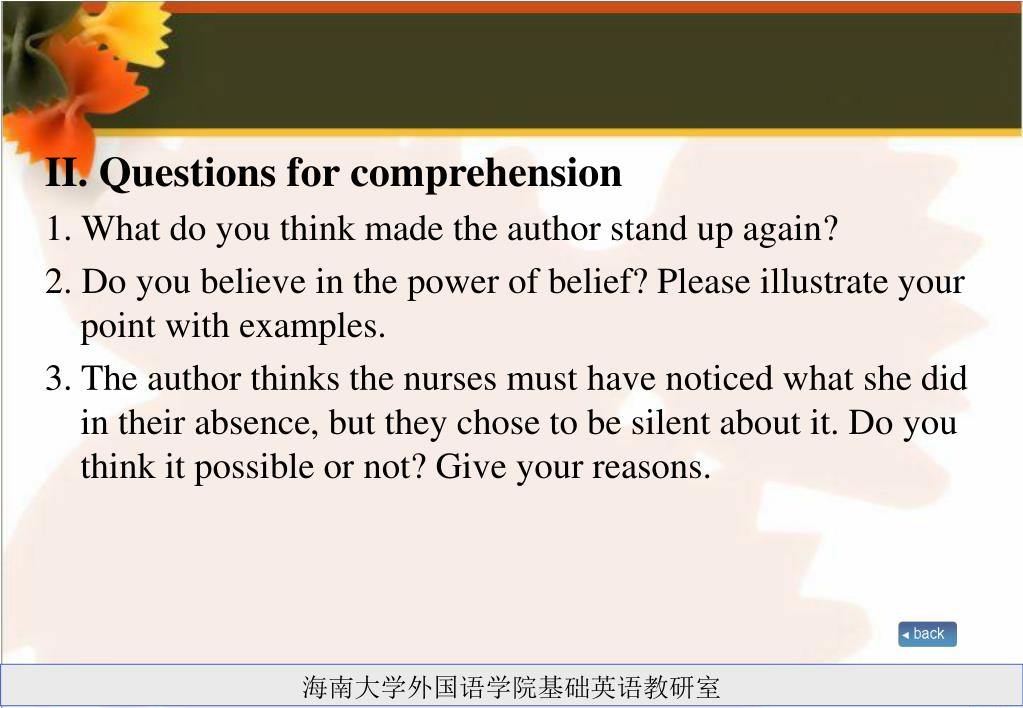 II. Questions for comprehension

1. What do you think made the author stand up again?

2. Do you believe in the power of belief? Please illustrate your point with examples.

3. The author thinks the nurses must have noticed what she did in their absence, but they chose to be silent about it. Do you think it possible or not? Give your reasons.

back

海南大学外国语学院基础英语教研室